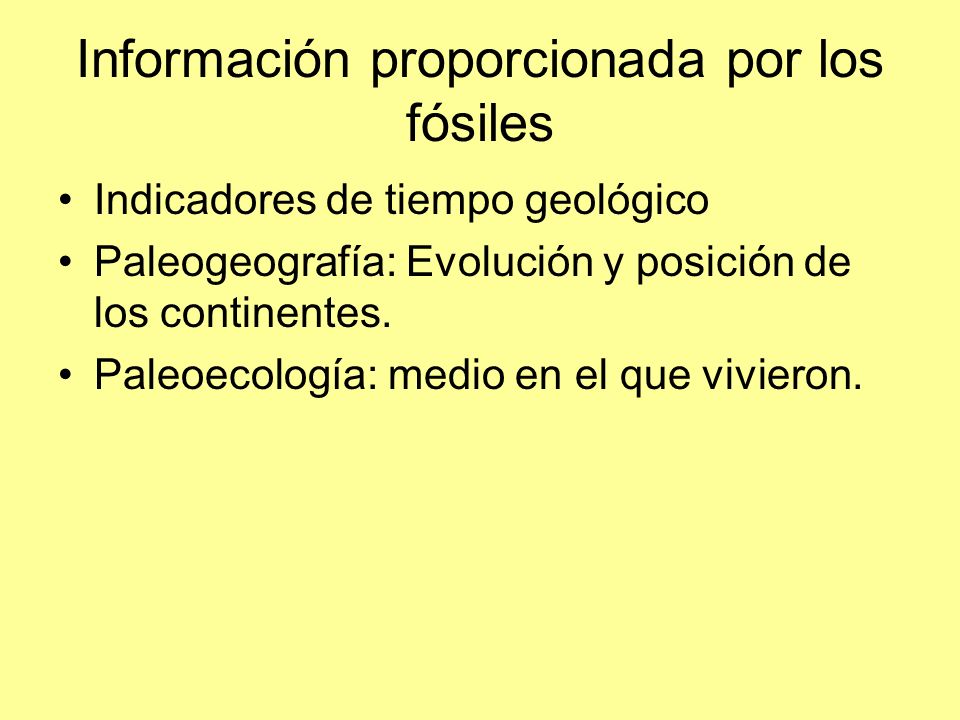 Información proporcionada por los fósiles

• Indicadores de tiempo geológico
• Paleogeografía: Evolución y posición de los continentes.
• Paleoecología: medio en el que vivieron.